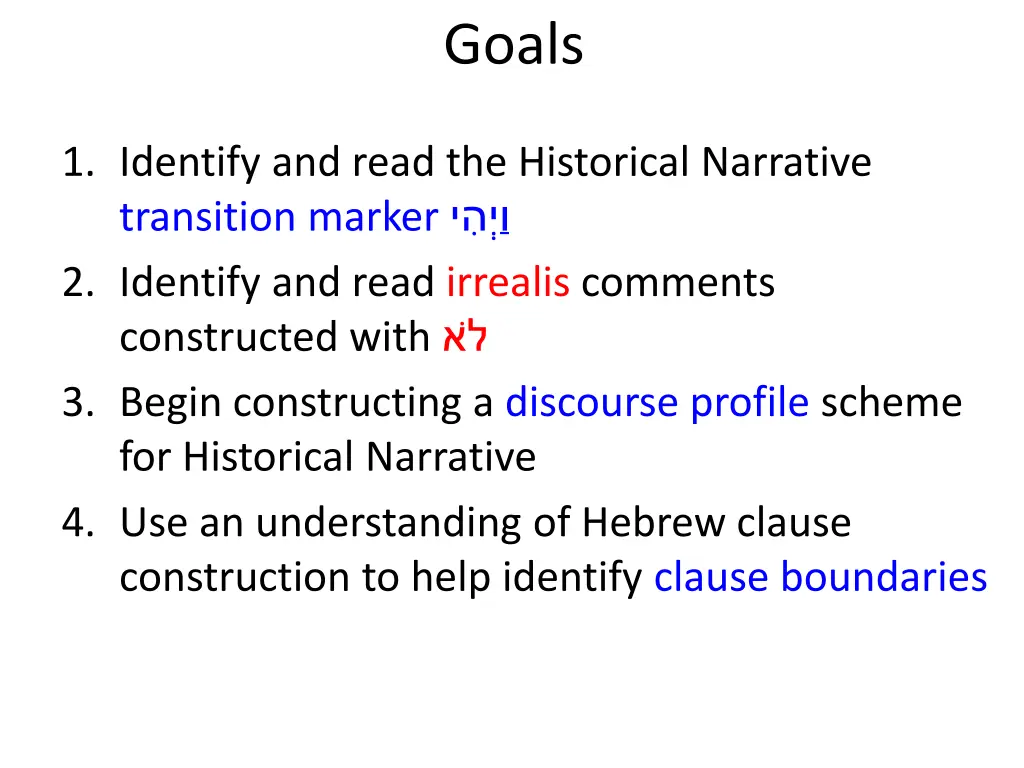 Goals

1. Identify and read the Historical Narrative transition marker וַיְהִי
2. Identify and read irrealis comments constructed with לֹא
3. Begin constructing a discourse profile scheme for Historical Narrative
4. Use an understanding of Hebrew clause construction to help identify clause boundaries